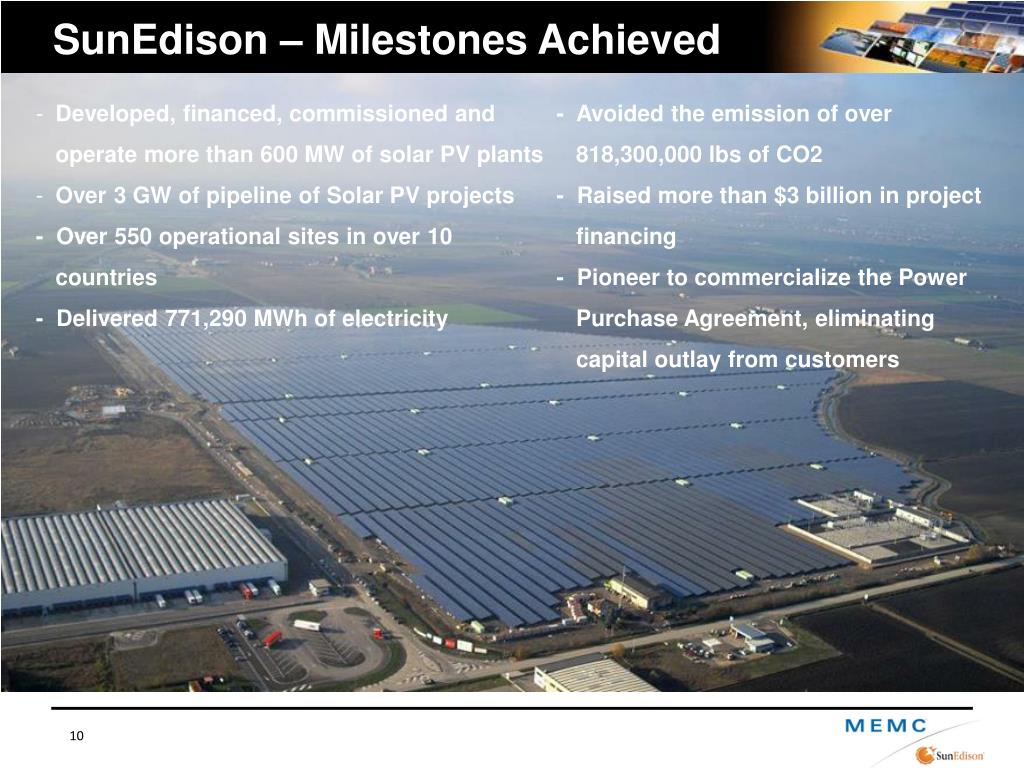 SunEdison – Milestones Achieved

- Developed, financed, commissioned and operate more than 600 MW of solar PV plants
- Over 3 GW of pipeline of Solar PV projects
- Over 550 operational sites in over 10 countries
- Delivered 771,290 MWh of electricity

- Avoided the emission of over 818,300,000 lbs of CO2
- Raised more than $3 billion in project financing
- Pioneer to commercialize the Power Purchase Agreement, eliminating capital outlay from customers

10

MEMC

SunEdison